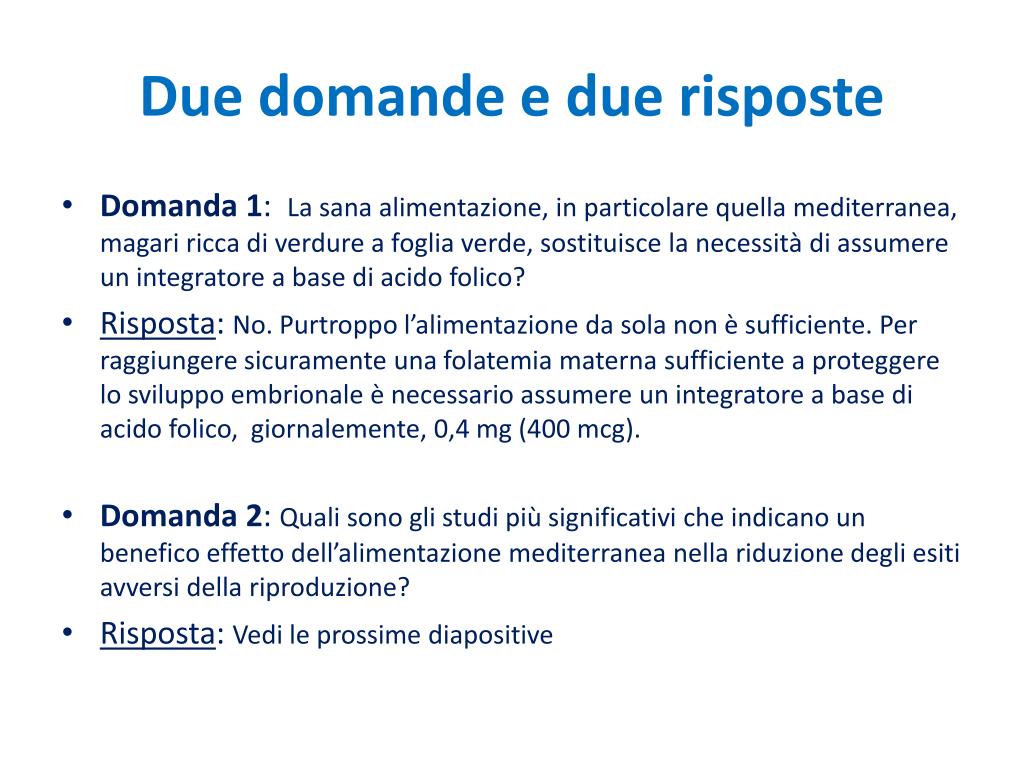 Due domande e due risposte

• Domanda 1: La sana alimentazione, in particolare quella mediterranea, magari ricca di verdure a foglia verde, sostituisce la necessità di assumere un integratore a base di acido folico?
• Risposta: No. Purtroppo l'alimentazione da sola non è sufficiente. Per raggiungere sicuramente una folatemia materna sufficiente a proteggere lo sviluppo embrionale è necessario assumere un integratore a base di acido folico, giornalemente, 0,4 mg (400 mcg).

• Domanda 2: Quali sono gli studi più significativi che indicano un benefico effetto dell'alimentazione mediterranea nella riduzione degli esiti avversi della riproduzione?
• Risposta: Vedi le prossime diapositive